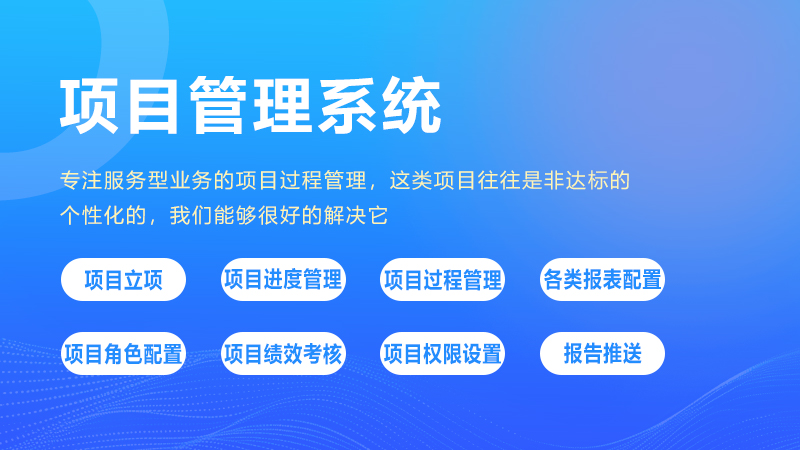 项目管理系统

专注服务型业务的项目过程管理，这类项目往往是非达标的个性化的，我们能够很好的解决它

项目立项

项目进度管理

项目过程管理

各类报表配置

项目角色配置

项目绩效考核

项目权限设置

报告推送